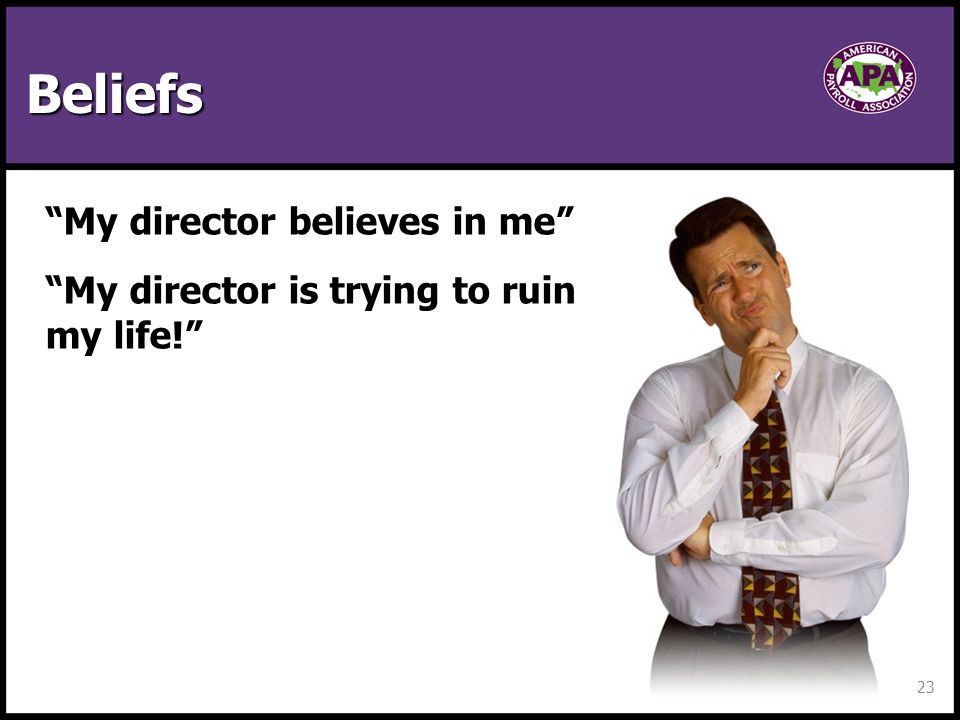 Beliefs

AMERICAN APA PAYROLL ASSOCIATION

“My director believes in me”

“My director is trying to ruin my life!”

23